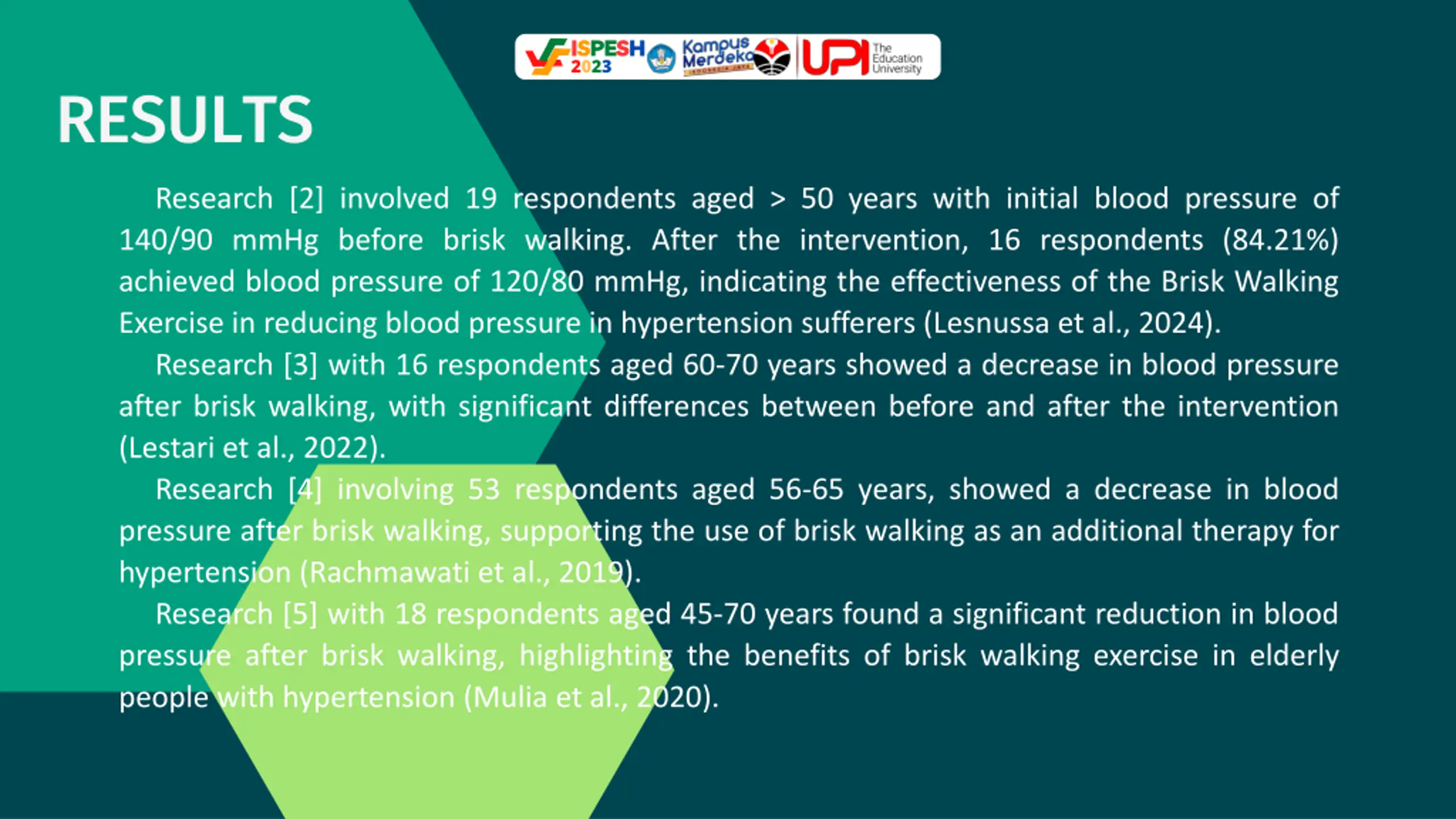 ISPESH 2023 Kampus Merdeka INDONESIA JAYA UPI The Education University

RESULTS

Research [2] involved 19 respondents aged > 50 years with initial blood pressure of 140/90 mmHg before brisk walking. After the intervention, 16 respondents (84.21%) achieved blood pressure of 120/80 mmHg, indicating the effectiveness of the Brisk Walking Exercise in reducing blood pressure in hypertension sufferers (Lesnussa et al., 2024).

Research [3] with 16 respondents aged 60-70 years showed a decrease in blood pressure after brisk walking, with significant differences between before and after the intervention (Lestari et al., 2022).

Research [4] involving 53 respondents aged 56-65 years, showed a decrease in blood pressure after brisk walking, supporting the use of brisk walking as an additional therapy for hypertension (Rachmawati et al., 2019).

Research [5] with 18 respondents aged 45-70 years found a significant reduction in blood pressure after brisk walking, highlighting the benefits of brisk walking exercise in elderly people with hypertension (Mulia et al., 2020).